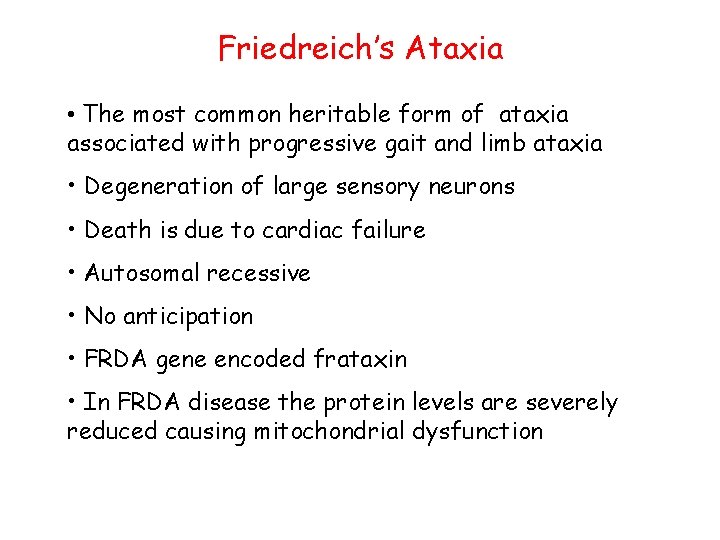 Friedreich's Ataxia

• The most common heritable form of ataxia associated with progressive gait and limb ataxia

• Degeneration of large sensory neurons

• Death is due to cardiac failure

• Autosomal recessive

• No anticipation

• FRDA gene encoded frataxin

• In FRDA disease the protein levels are severely reduced causing mitochondrial dysfunction